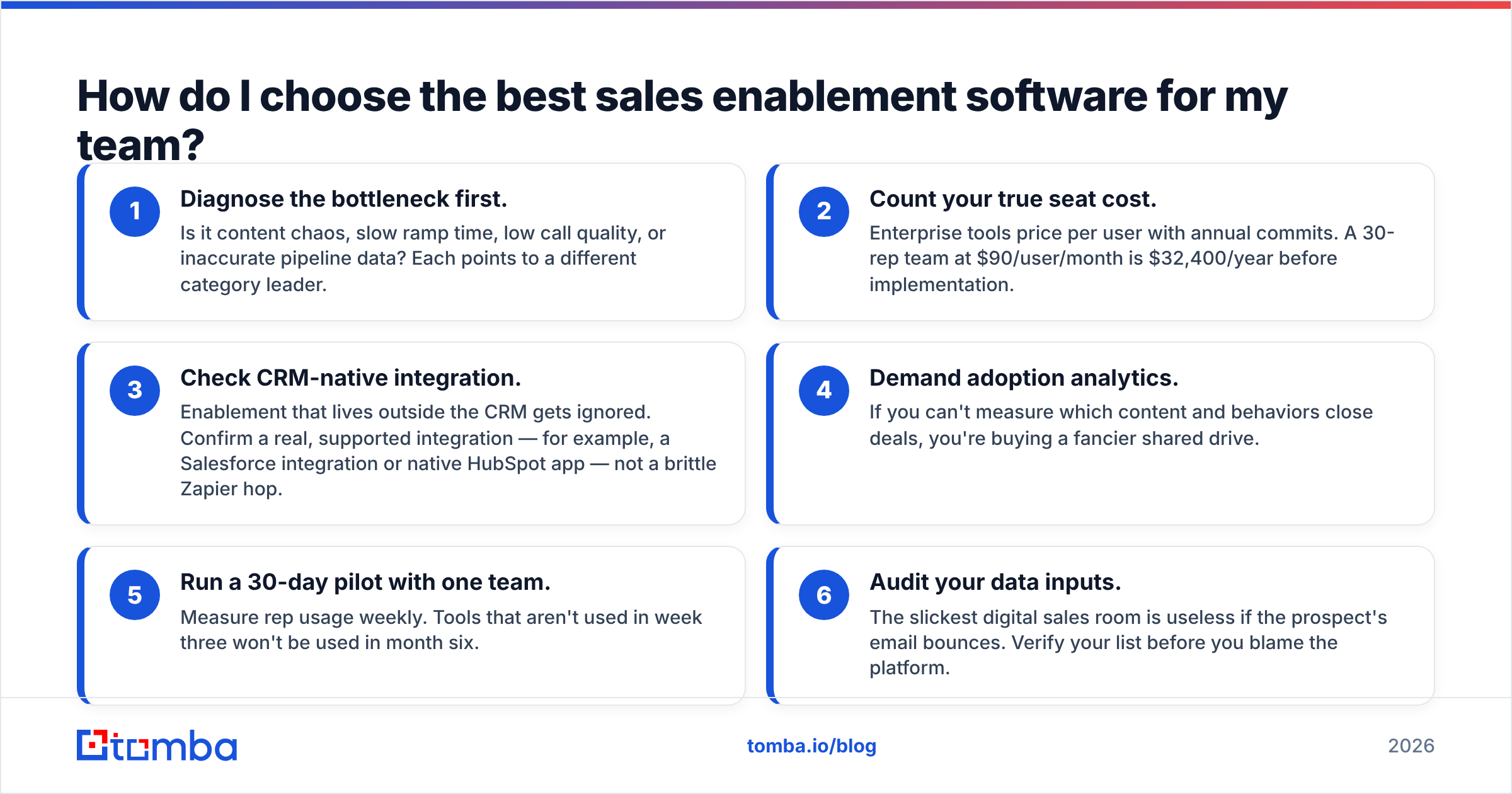 How do I choose the best sales enablement software for my team?

1
Diagnose the bottleneck first.
Is it content chaos, slow ramp time, low call quality, or inaccurate pipeline data? Each points to a different category leader.

2
Count your true seat cost.
Enterprise tools price per user with annual commits. A 30-rep team at \$90/user/month is \$32,400/year before implementation.

3
Check CRM-native integration.
Enablement that lives outside the CRM gets ignored. Confirm a real, supported integration — for example, a Salesforce integration or native HubSpot app — not a brittle Zapier hop.

4
Demand adoption analytics.
If you can't measure which content and behaviors close deals, you're buying a fancier shared drive.

5
Run a 30-day pilot with one team.
Measure rep usage weekly. Tools that aren't used in week three won't be used in month six.

6
Audit your data inputs.
The slickest digital sales room is useless if the prospect's email bounces. Verify your list before you blame the platform.

tomba

tomba.io/blog

2026